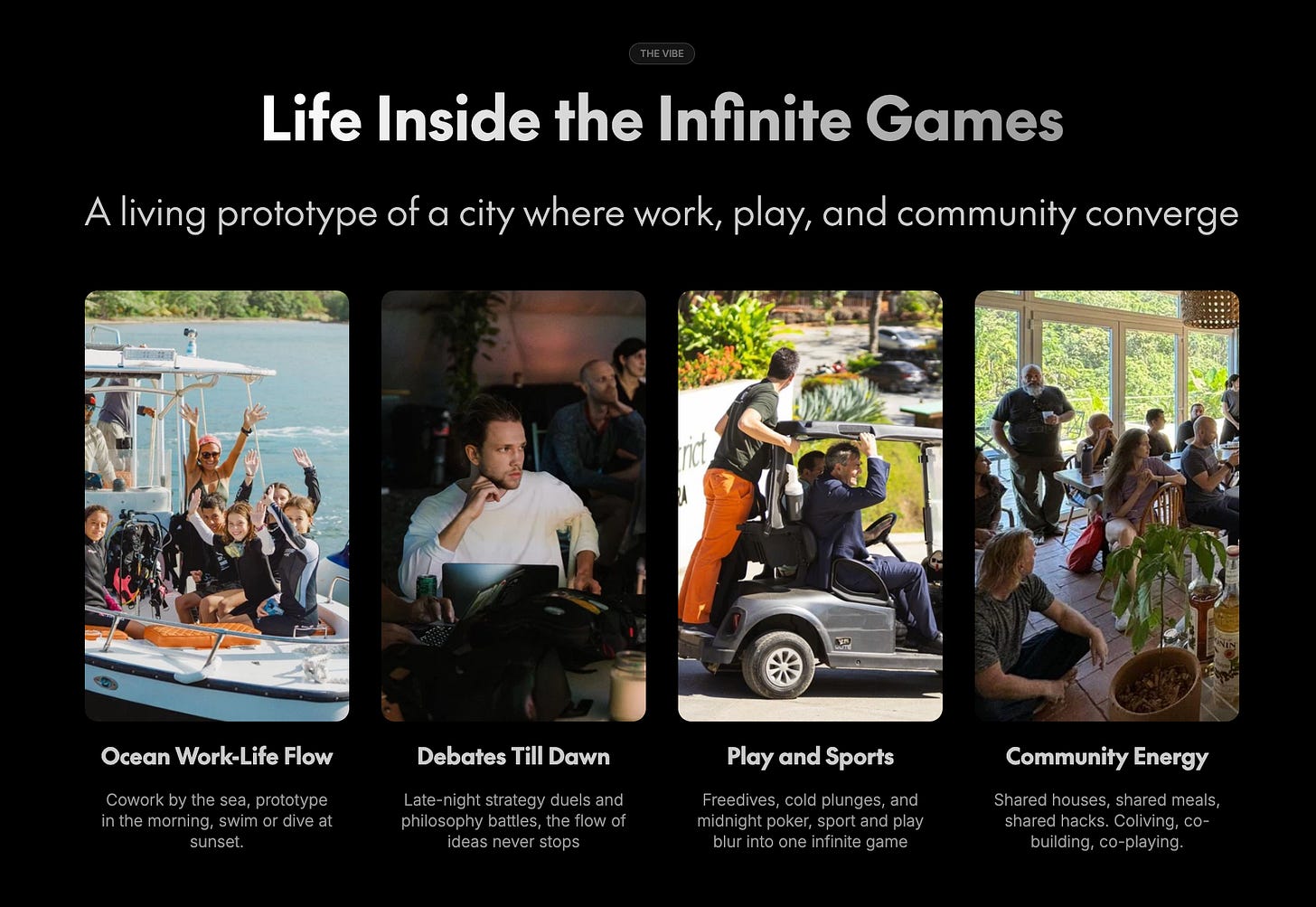 THE VIBE

Life Inside the Infinite Games

A living prototype of a city where work, play, and community converge

Ocean Work-Life Flow

Cowork by the sea, prototype in the morning, swim or dive at sunset.

Debates Till Dawn

Late-night strategy duels and philosophy battles, the flow of ideas never stops

Play and Sports

Freedives, cold plunges, and midnight poker, sport and play blur into one infinite game

Community Energy

Shared houses, shared meals, shared hacks. Coliving, co-building, co-playing.